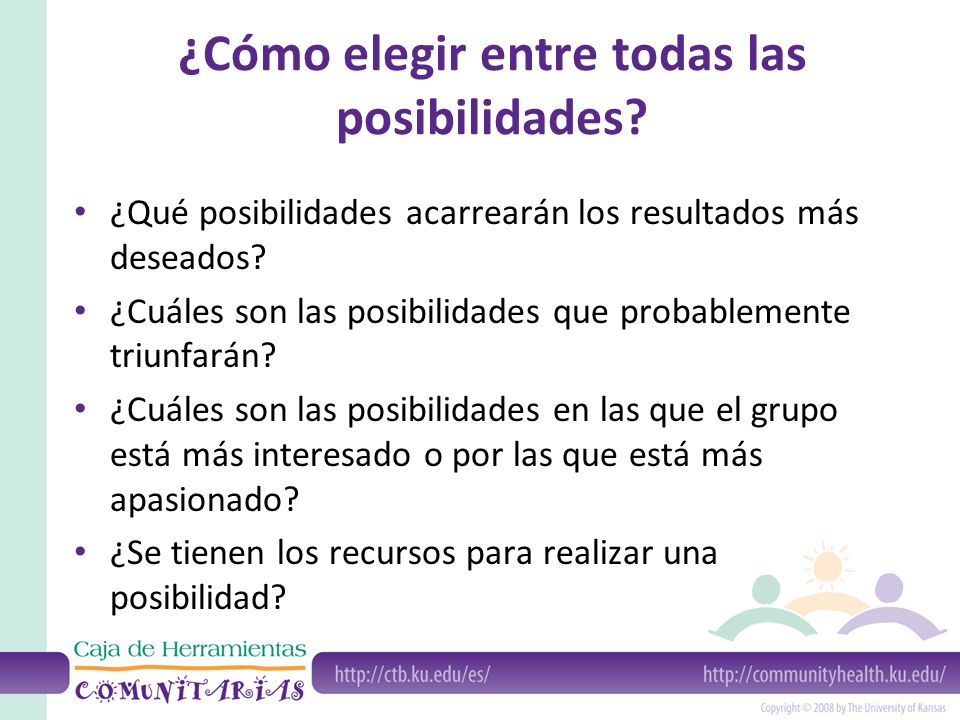 ¿Cómo elegir entre todas las posibilidades?

• ¿Qué posibilidades acarrearán los resultados más deseados?
• ¿Cuáles son las posibilidades que probablemente triunfarán?
• ¿Cuáles son las posibilidades en las que el grupo está más interesado o por las que está más apasionado?
• ¿Se tienen los recursos para realizar una posibilidad?

Caja de Herramientas
COMUNITARIAS

http://ctb.ku.edu/es/

http://communityhealth.ku.edu/

Copyright © 2008 by The University of Kansas